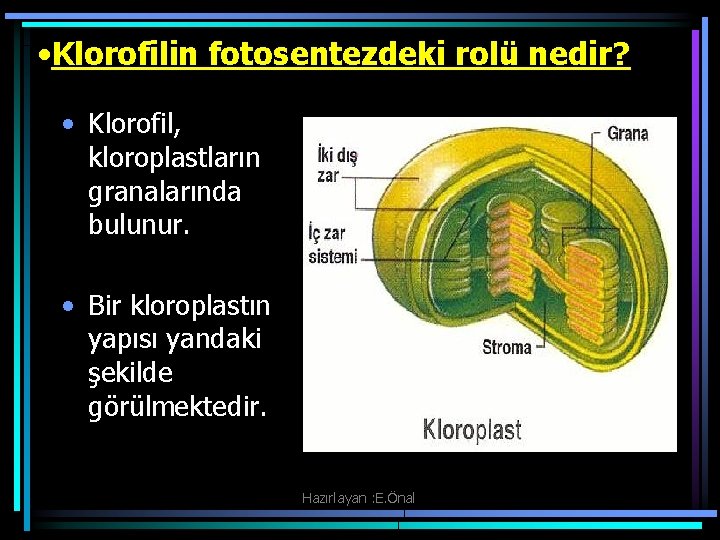 •Klorofilin fotosentezdeki rolü nedir?

• Klorofil, kloroplastların granalarında bulunur.

• Bir kloroplastın yapısı yandaki şekilde görülmektedir.

İki dış zar

İç zar sistemi

Grana

Stroma

Kloroplast

Hazırlayan :E.Önal